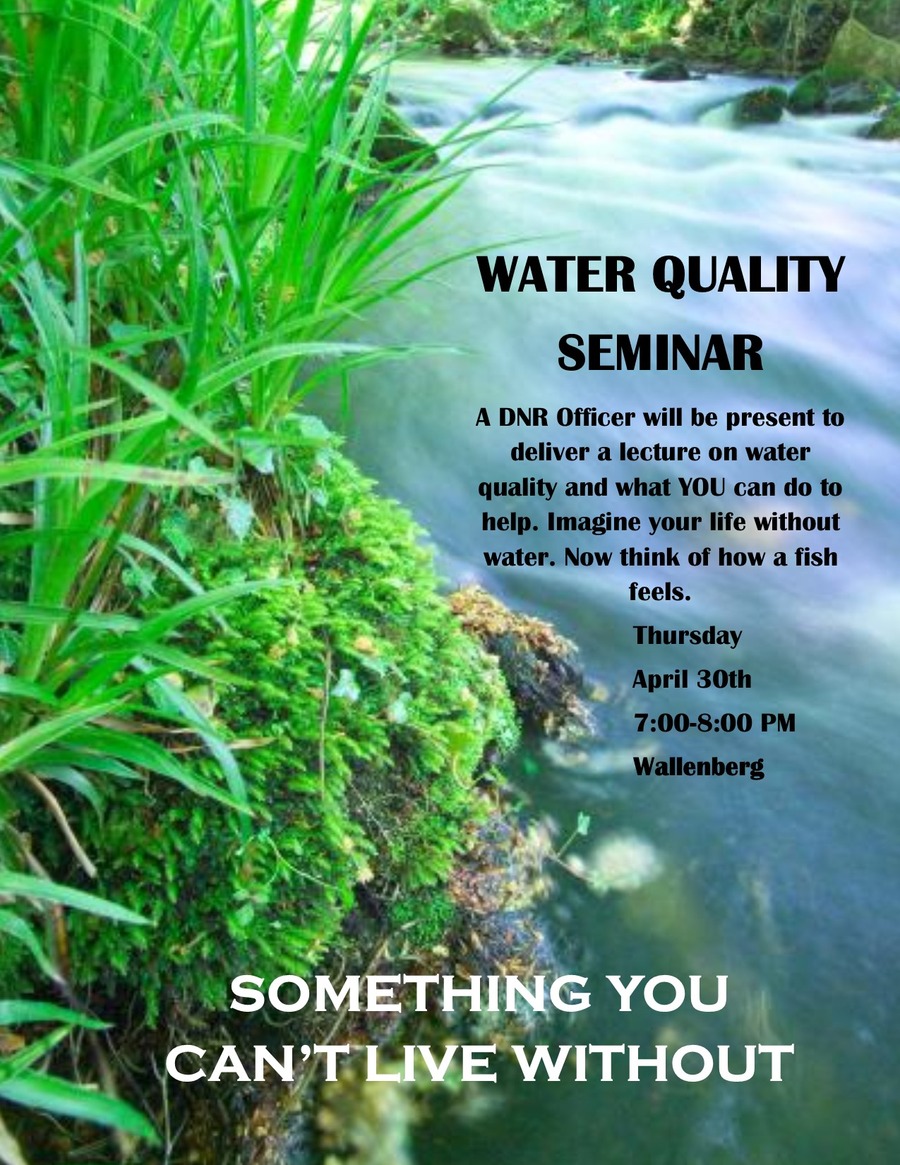 WATER QUALITY SEMINAR

A DNR Officer will be present to deliver a lecture on water quality and what YOU can do to help. Imagine your life without water. Now think of how a fish feels.

Thursday

April 30th

7:00-8:00 PM

Wallenberg

SOMETHING YOU CAN'T LIVE WITHOUT